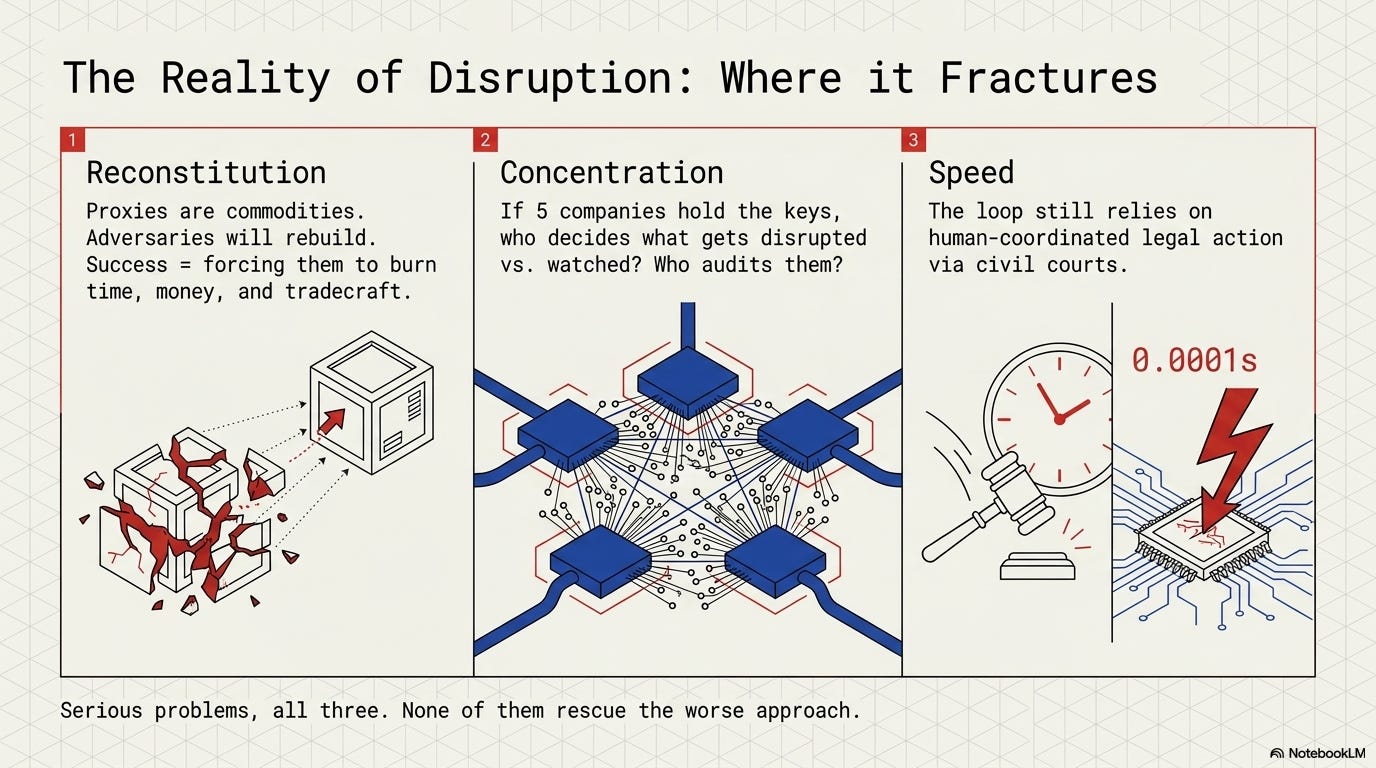 The Reality of Disruption: Where it Fractures

1

Reconstitution

Proxies are commodities. Adversaries will rebuild. Success = forcing them to burn time, money, and tradecraft.

2

Concentration

If 5 companies hold the keys, who decides what gets disrupted vs. watched? Who audits them?

3

Speed

The loop still relies on human-coordinated legal action via civil courts.

0.0001s

Serious problems, all three. None of them rescue the worse approach.

NotebookLM